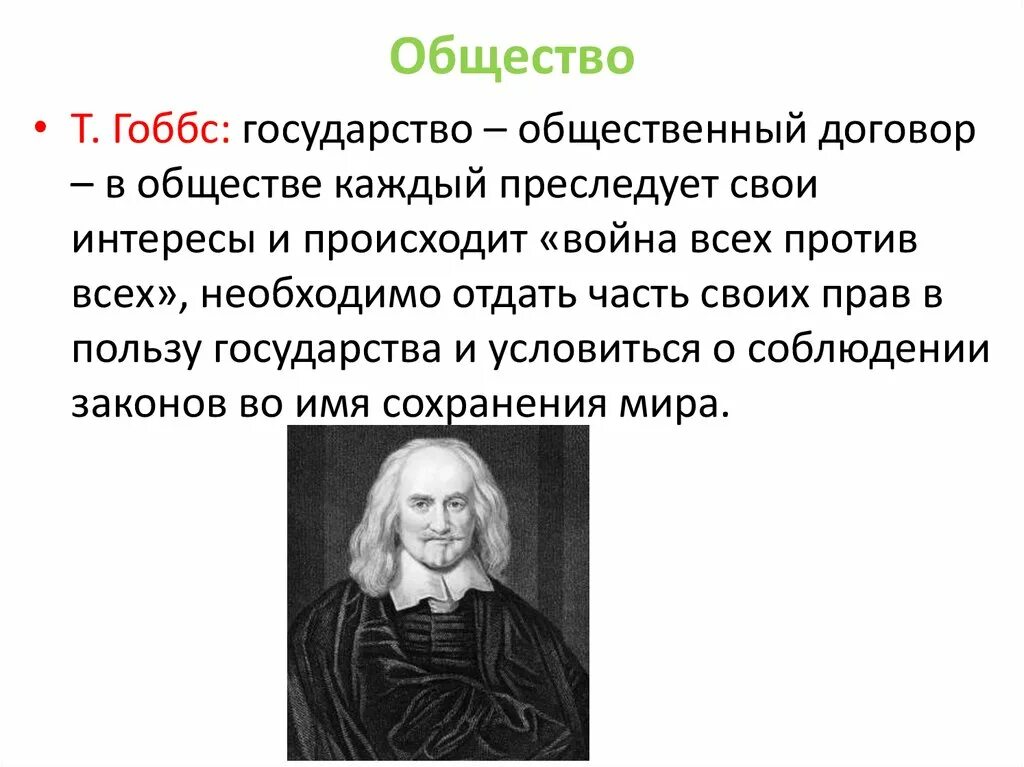 Общество

• Т. Гоббс: государство – общественный договор – в обществе каждый преследует свои интересы и происходит «война всех против всех», необходимо отдать часть своих прав в пользу государства и условиться о соблюдении законов во имя сохранения мира.